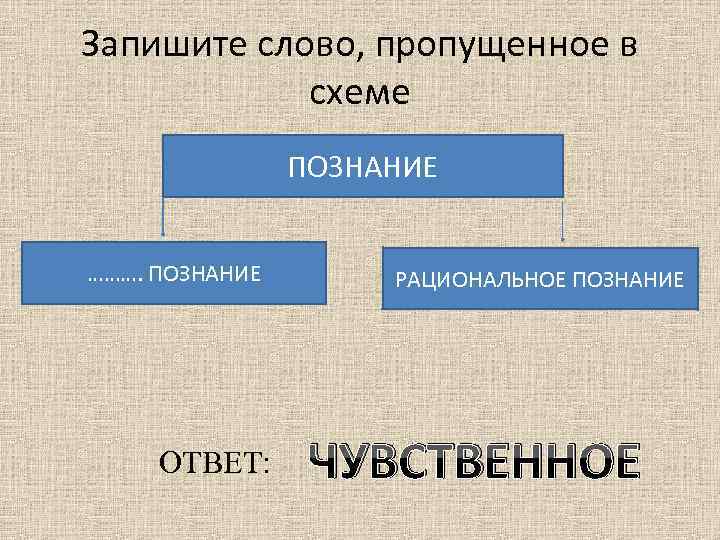 Запишите слово, пропущенное в схеме

ПОЗНАНИЕ

……… ПОЗНАНИЕ

РАЦИОНАЛЬНОЕ ПОЗНАНИЕ

ОТВЕТ: ЧУВСТВЕННОЕ